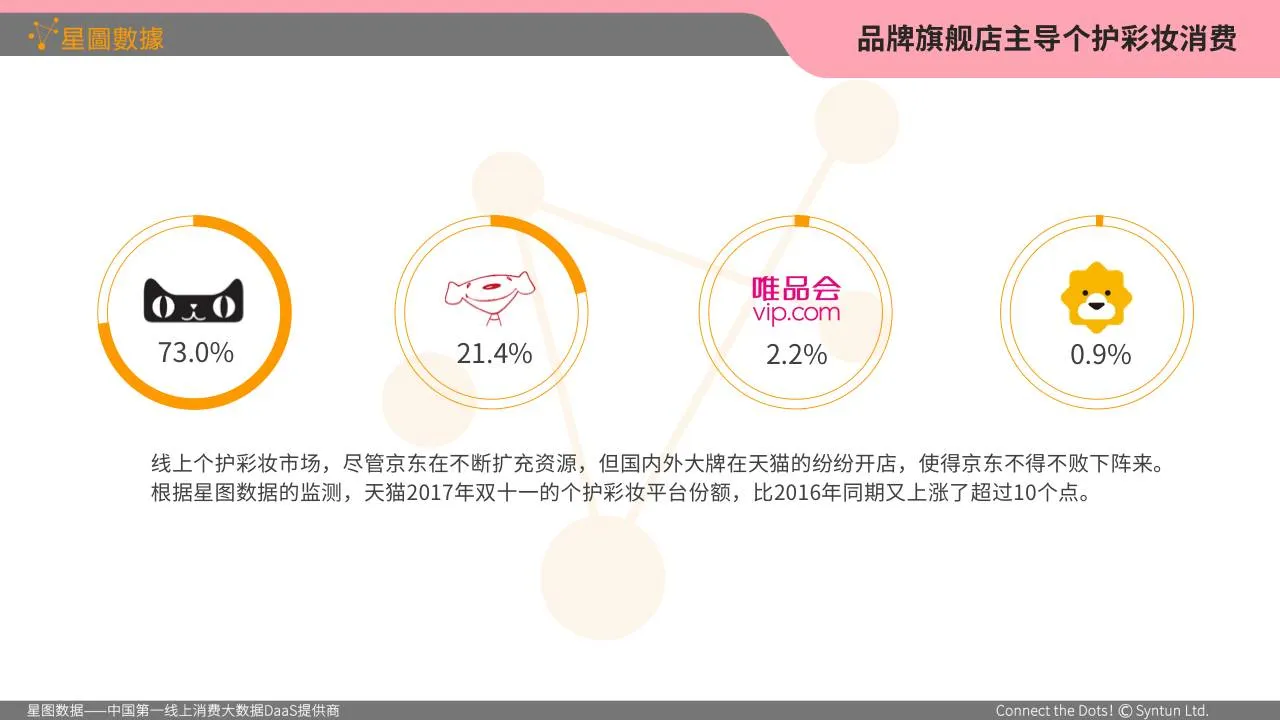 星圖數據

品牌旗舰店主导个护彩妆消费

73.0%

21.4%

唯品会
vip.com
2.2%

0.9%

线上个护彩妆市场，尽管京东在不断扩充资源，但国内外大牌在天猫的纷纷开店，使得京东不得不败下阵来。根据星图数据的监测，天猫2017年双十一的个护彩妆平台份额，比2016年同期又上涨了超过10个点。

星图数据——中国第一线上消费大数据DaaS提供商

Connect the Dots! © Syntun Ltd.